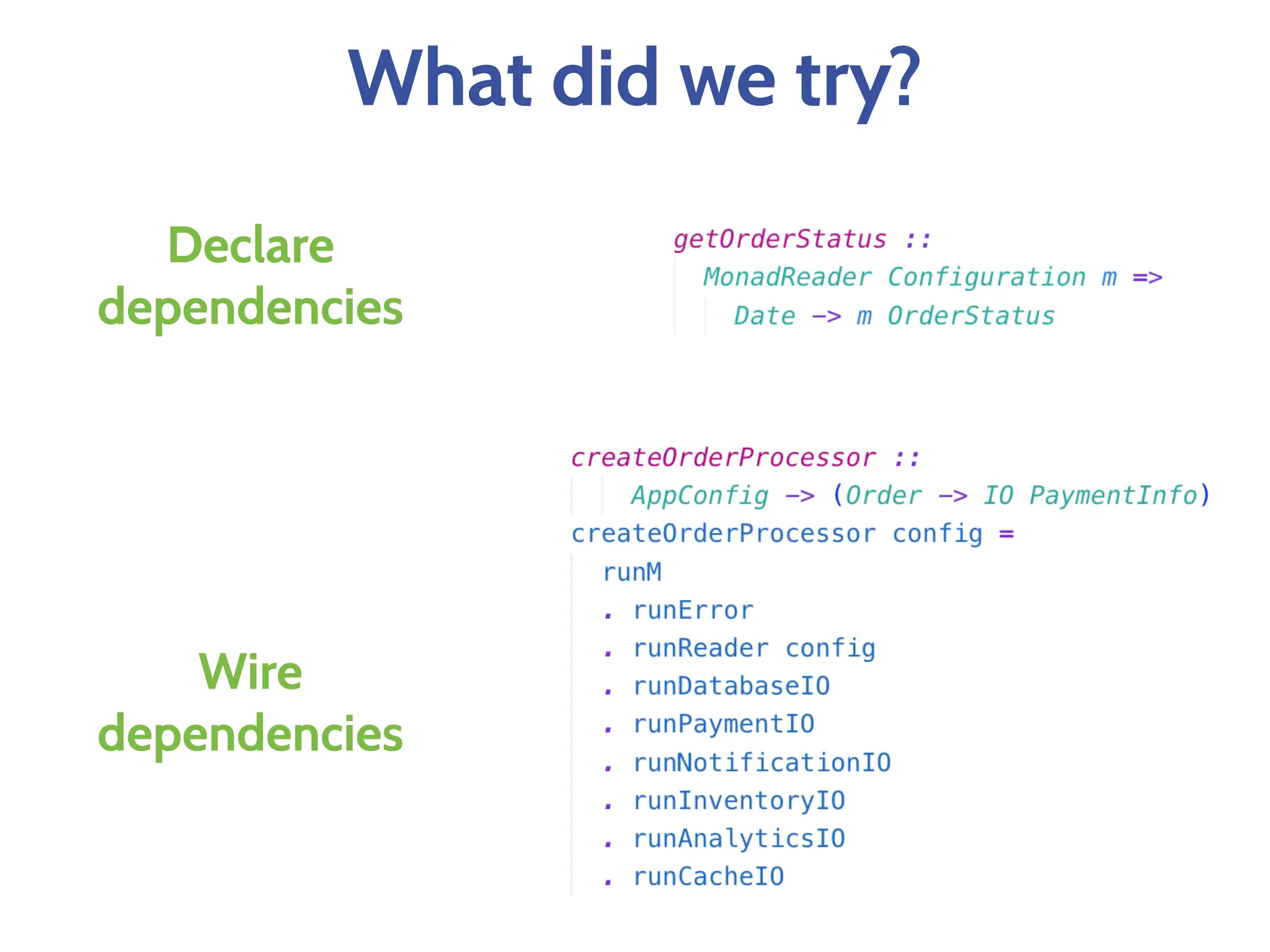 What did we try?

Declare dependencies

getOrderStatus ::
  MonadReader Configuration m =>
    Date -> m OrderStatus

Wire dependencies

createOrderProcessor ::
    AppConfig -> (Order -> IO PaymentInfo)
createOrderProcessor config =
  runM
  . runError
  . runReader config
  . runDatabaseIO
  . runPaymentIO
  . runNotificationIO
  . runInventoryIO
  . runAnalyticsIO
  . runCacheIO